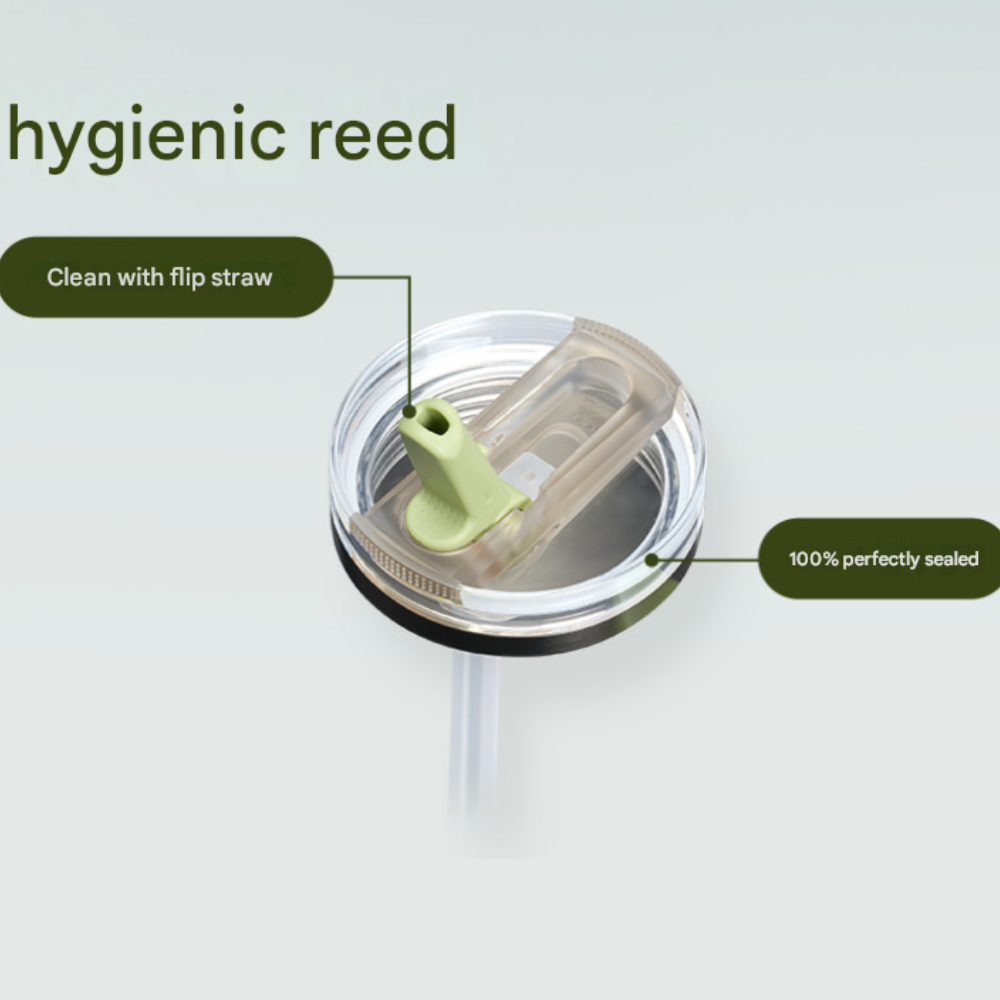 hygienic reed

Clean with flip straw

100% perfectly sealed